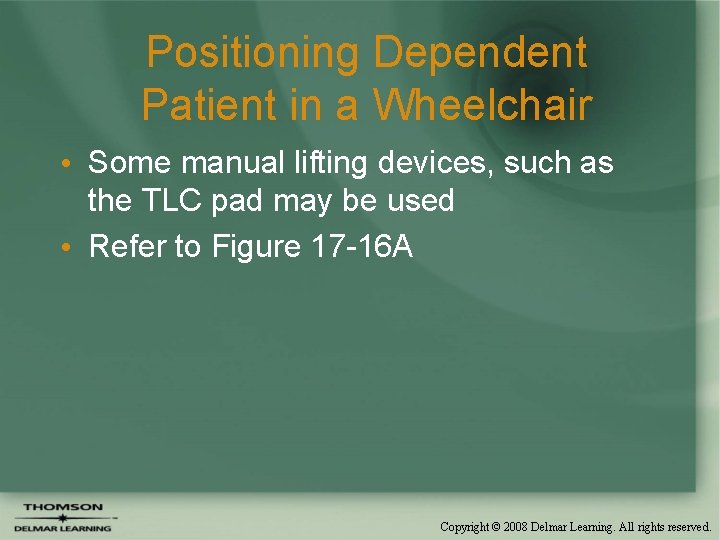 Positioning Dependent Patient in a Wheelchair

• Some manual lifting devices, such as the TLC pad may be used
• Refer to Figure 17-16A

THOMSON
DELMAR LEARNING

Copyright © 2008 Delmar Learning. All rights reserved.